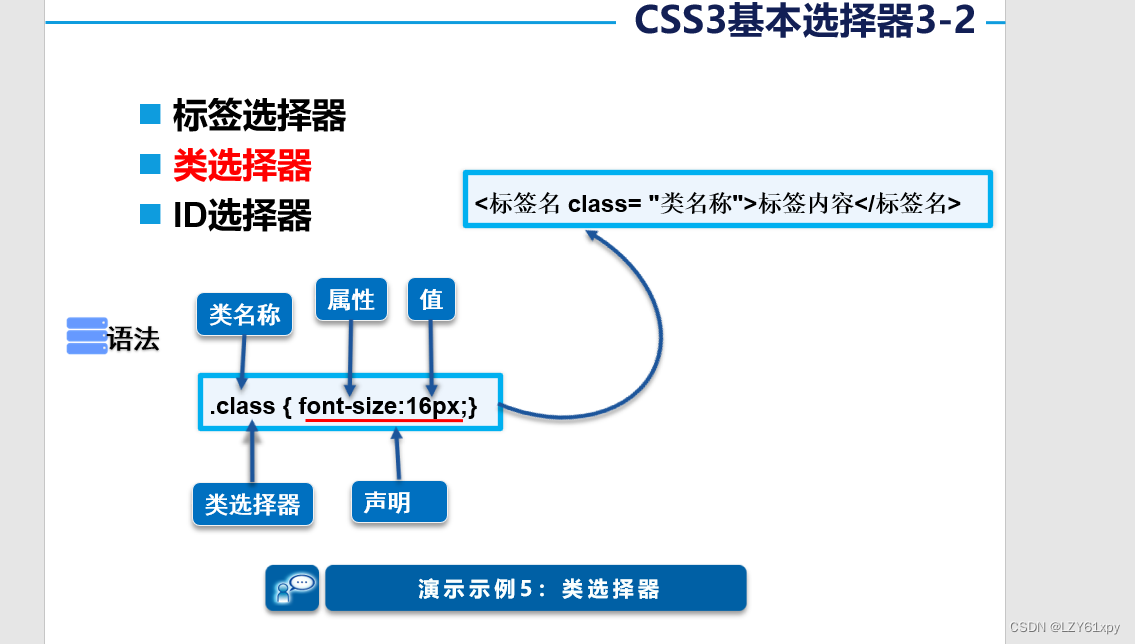 CSS3基本选择器3-2

标签选择器

类选择器

ID选择器

<标签名 class= "类名称">标签内容</标签名>

语法

类名称

属性

值

.class { font-size:16px;}

类选择器

声明

演示示例5：类选择器

CSDN @LZY61xpy